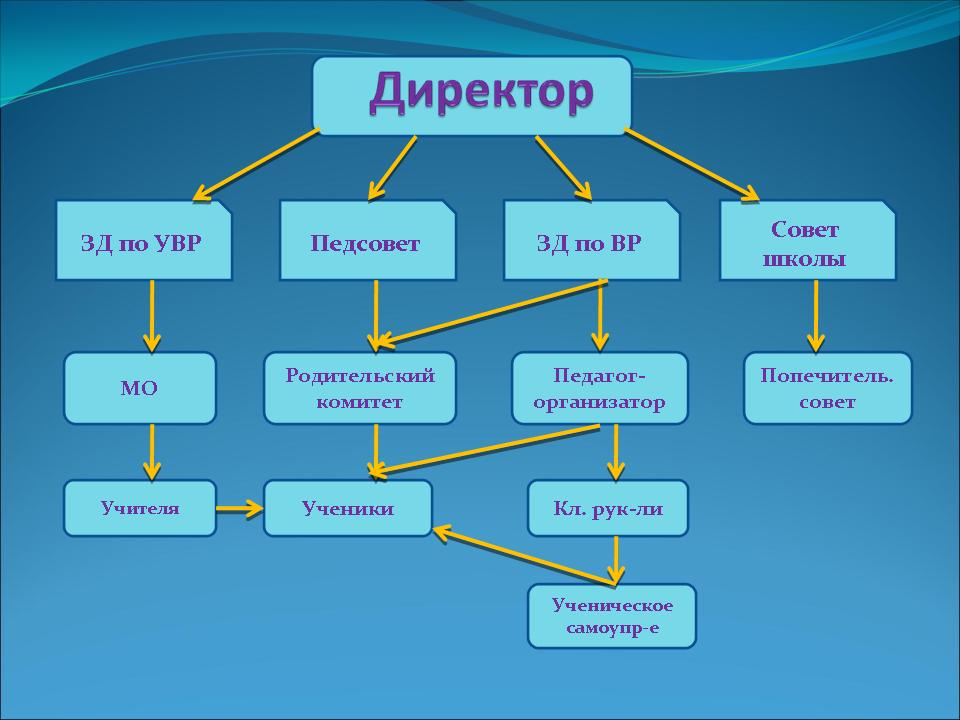 Директор

ЗД по УВР

Педсовет

ЗД по ВР

Совет школы

МО

Родительский комитет

Педагог-организатор

Попечитель. совет

Учителя

Ученики

Кл. рук-ли

Ученическое самоупр-е